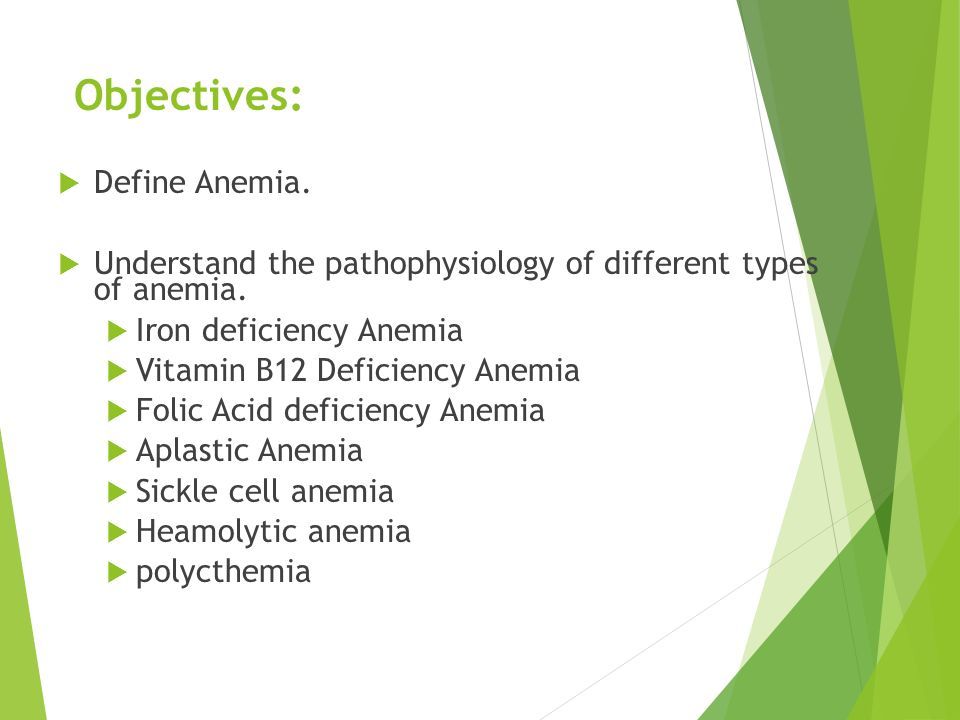 Objectives:

Define Anemia.

Understand the pathophysiology of different types of anemia.

Iron deficiency Anemia
Vitamin B12 Deficiency Anemia
Folic Acid deficiency Anemia
Aplastic Anemia
Sickle cell anemia
Heamolytic anemia
polycthemia